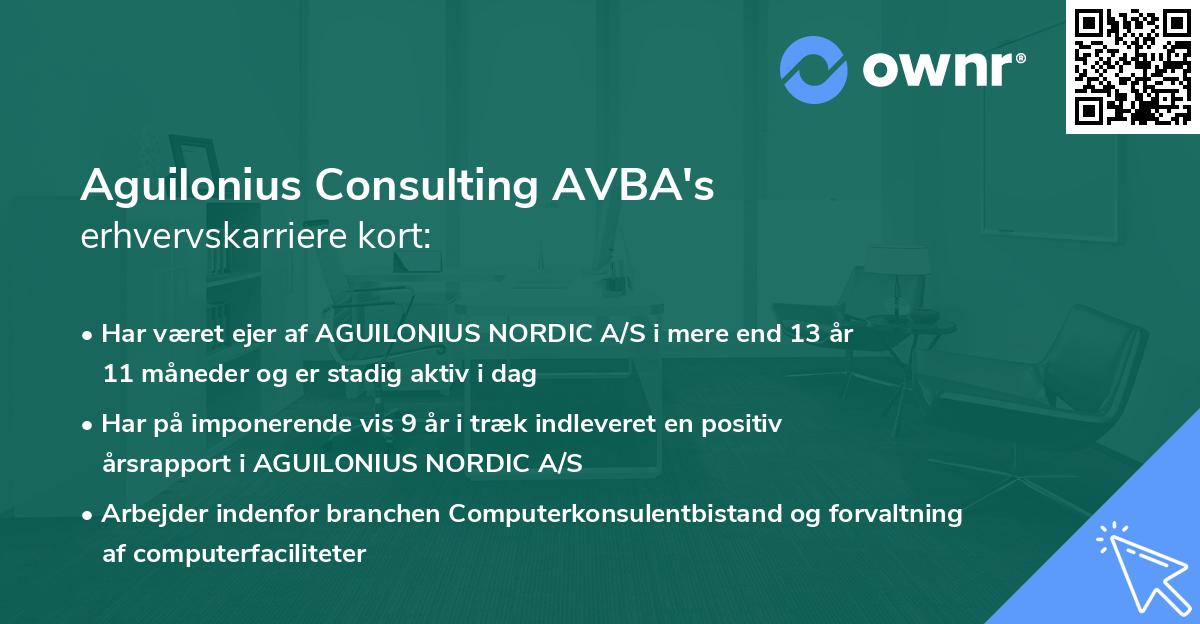 ownr®

Aguilonius Consulting AVBA's
erhvervskarriere kort:

• Har været ejer af AGUILONIUS NORDIC A/S i mere end 13 år 11 måneder og er stadig aktiv i dag

• Har på imponerende vis 9 år i træk indleveret en positiv årsrapport i AGUILONIUS NORDIC A/S

• Arbejder indenfor branchen Computerkonsulentbistand og forvaltning af computerfaciliteter